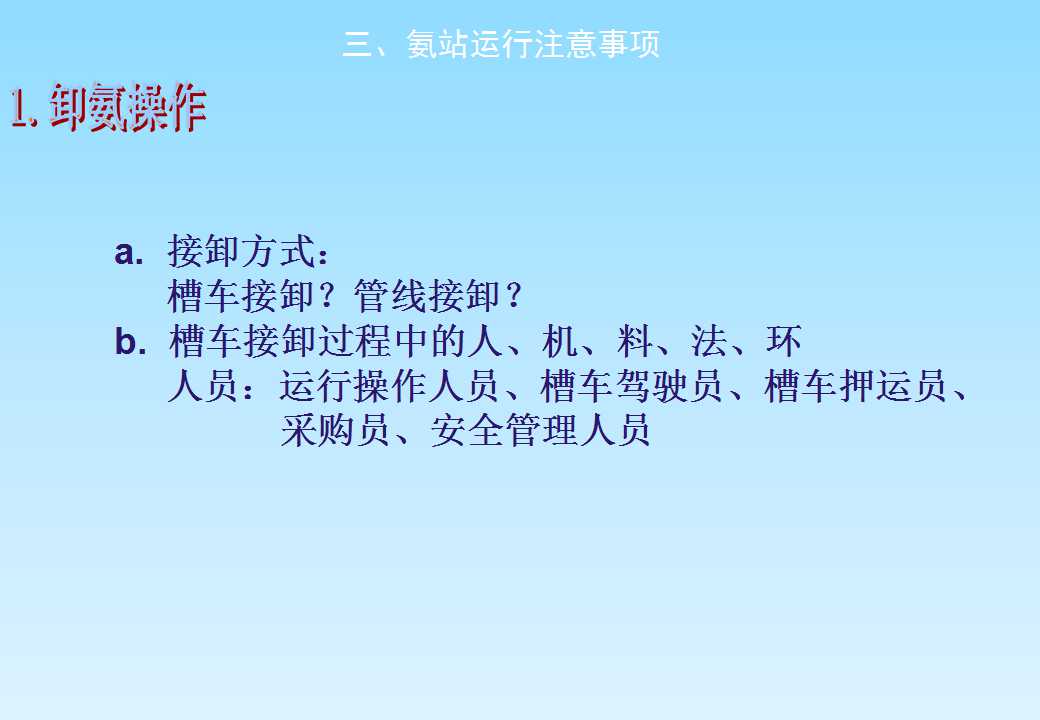 三、氨站运行注意事项

1. 卸氨操作

a. 接卸方式：
槽车接卸？管线接卸？
b. 槽车接卸过程中的人、机、料、法、环
人员：运行操作人员、槽车驾驶员、槽车押运员、采购员、安全管理人员